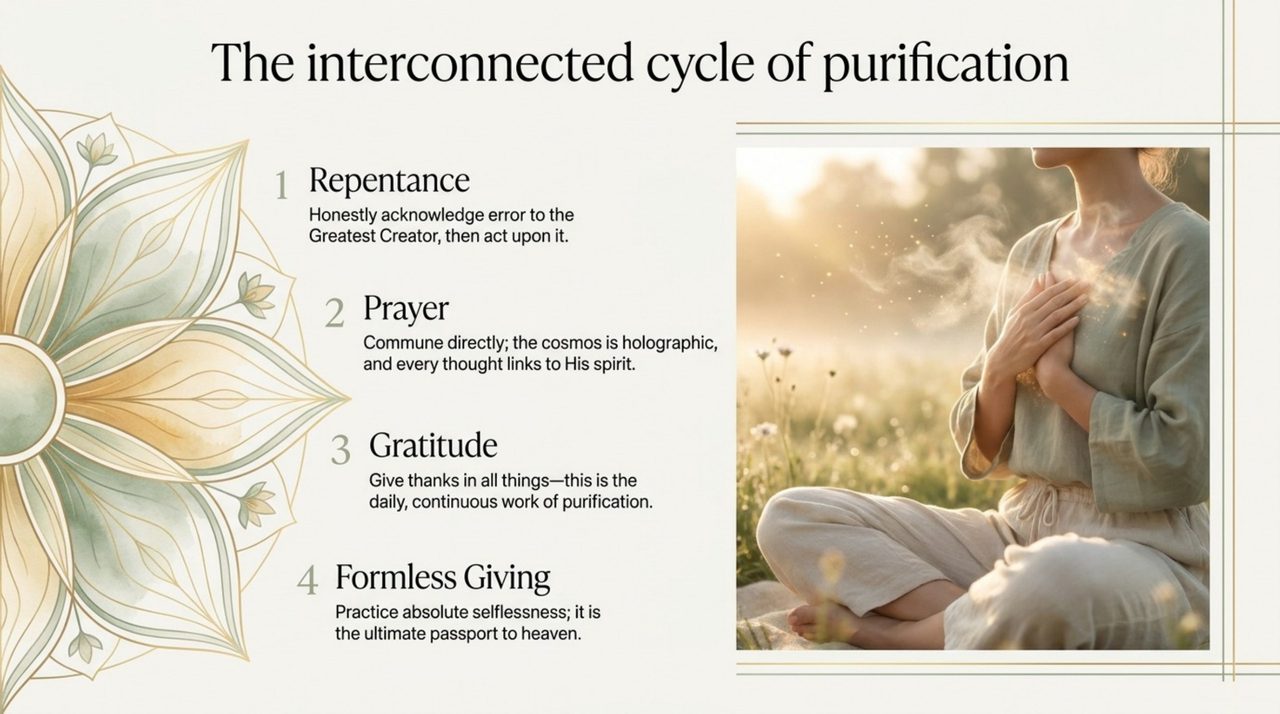 The interconnected cycle of purification

1 Repentance
Honestly acknowledge error to the Greatest Creator, then act upon it.

2 Prayer
Commune directly; the cosmos is holographic, and every thought links to His spirit.

3 Gratitude
Give thanks in all things—this is the daily, continuous work of purification.

4 Formless Giving
Practice absolute selflessness; it is the ultimate passport to heaven.